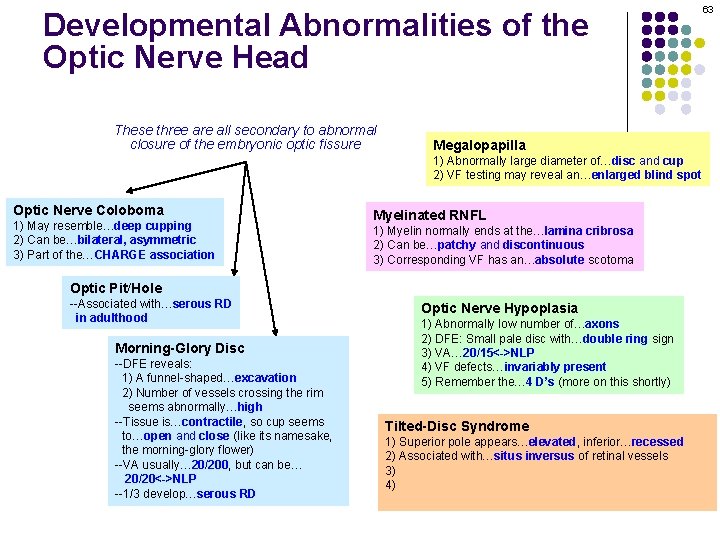 63

Developmental Abnormalities of the Optic Nerve Head

These three are all secondary to abnormal closure of the embryonic optic fissure

Optic Nerve Coloboma
1) May resemble…deep cupping
2) Can be…bilateral, asymmetric
3) Part of the…CHARGE association

Optic Pit/Hole
--Associated with…serous RD in adulthood

Morning-Glory Disc
--DFE reveals:
1) A funnel-shaped…excavation
2) Number of vessels crossing the rim seems abnormally…high
--Tissue is…contractile, so cup seems to…open and close (like its namesake, the morning-glory flower)
--VA usually…20/200, but can be… 20/20<->NLP
--1/3 develop…serous RD

Megalopapilla
1) Abnormally large diameter of…disc and cup
2) VF testing may reveal an…enlarged blind spot

Myelinated RNFL
1) Myelin normally ends at the…lamina cribrosa
2) Can be…patchy and discontinuous
3) Corresponding VF has an…absolute scotoma

Optic Nerve Hypoplasia
1) Abnormally low number of…axons
2) DFE: Small pale disc with…double ring sign
3) VA…20/15<->NLP
4) VF defects…invariably present
5) Remember the…4 D's (more on this shortly)

Tilted-Disc Syndrome
1) Superior pole appears…elevated, inferior…recessed
2) Associated with…situs inversus of retinal vessels
3)
4)